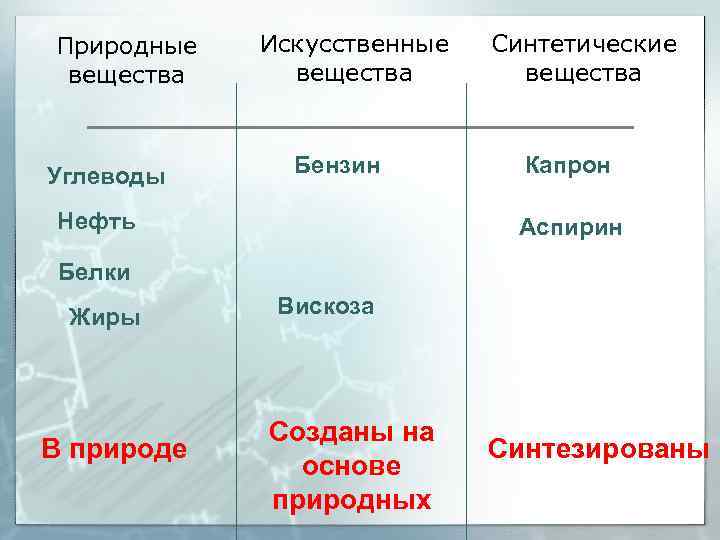 | Природные вещества | Искусственные вещества | Синтетические вещества |
|---|---|---|
| Углеводы | Бензин | Капрон |
| Нефть | | Аспирин |
| Белки | | |
| Жиры | Вискоза | |
| В природе | Созданы на основе природных | Синтезированы |